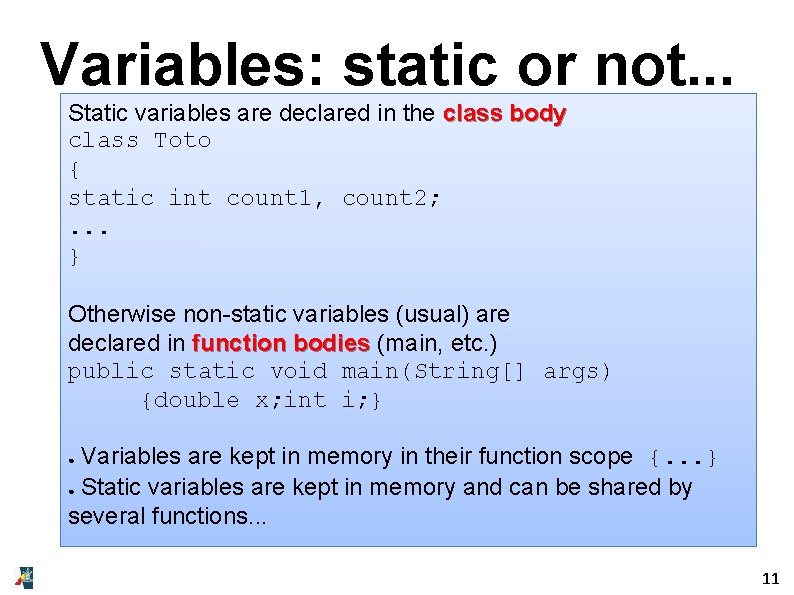 Variables: static or not...

Static variables are declared in the class body
class Toto
{
static int count1, count2;
...
}

Otherwise non-static variables (usual) are declared in function bodies (main, etc.)
public static void main(String[] args)
{double x;int i;}

● Variables are kept in memory in their function scope {...}
● Static variables are kept in memory and can be shared by several functions...

11